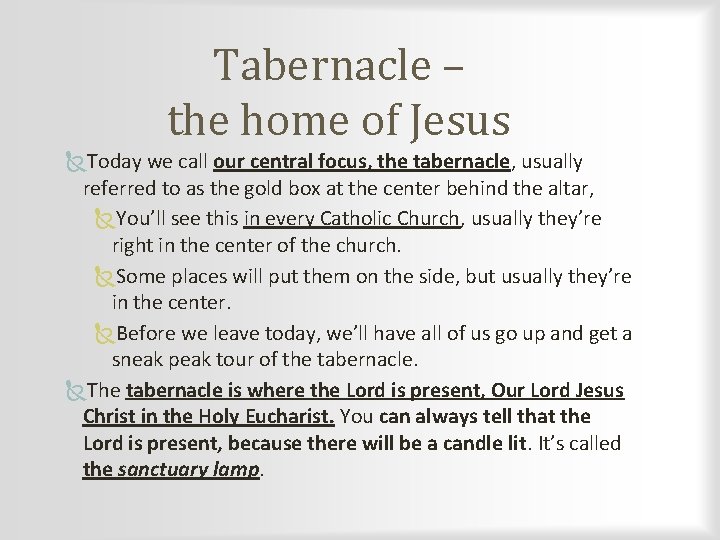 Tabernacle – the home of Jesus

Today we call our central focus, the tabernacle, usually referred to as the gold box at the center behind the altar,

You'll see this in every Catholic Church, usually they're right in the center of the church.

Some places will put them on the side, but usually they're in the center.

Before we leave today, we'll have all of us go up and get a sneak peak tour of the tabernacle.

The tabernacle is where the Lord is present, Our Lord Jesus Christ in the Holy Eucharist. You can always tell that the Lord is present, because there will be a candle lit. It's called the sanctuary lamp.